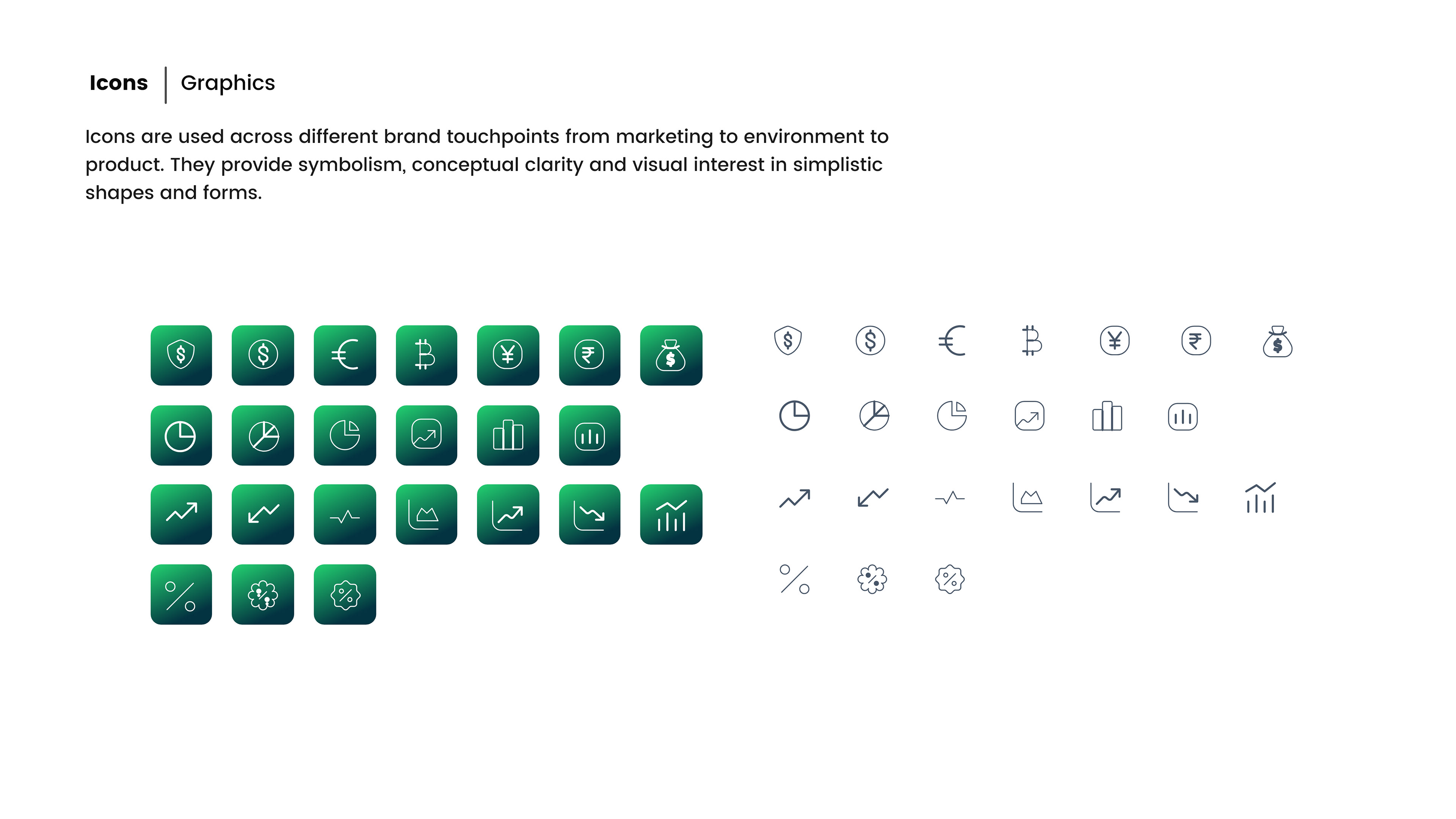 Icons | Graphics

Icons are used across different brand touchpoints from marketing to environment to product. They provide symbolism, conceptual clarity and visual interest in simplistic shapes and forms.